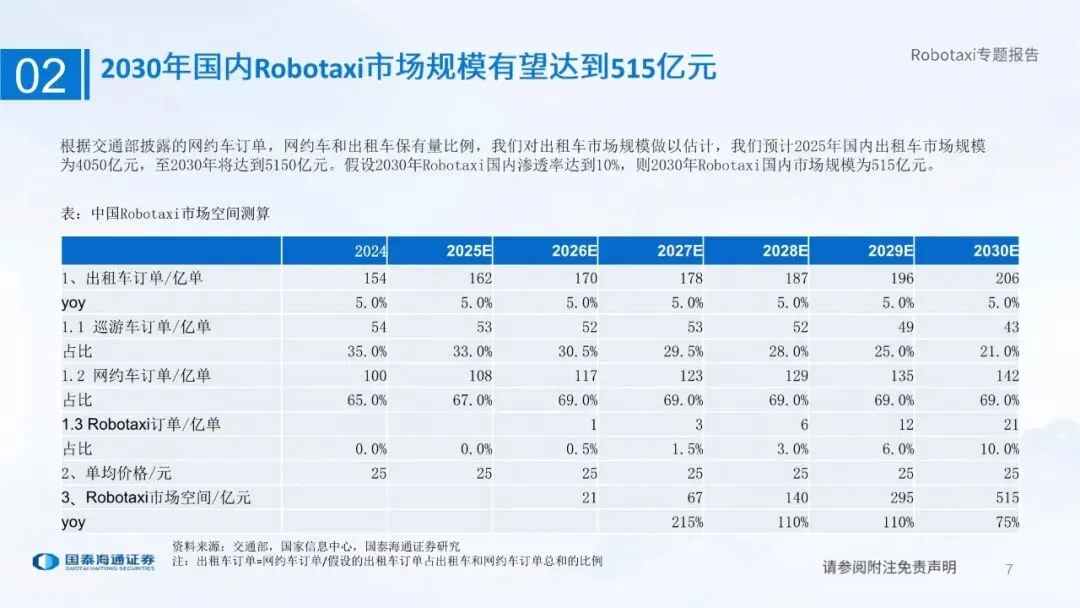 02 2030年国内Robotaxi市场规模有望达到515亿元

Robotaxi专题报告

根据交通部披露的网约车订单，网约车和出租车保有量比例，我们对出租车市场规模做以估计，我们预计2025年国内出租车市场规模为4050亿元，至2030年将达到5150亿元。假设2030年Robotaxi国内渗透率达到10%，则2030年Robotaxi国内市场规模为515亿元。

表：中国Robotaxi市场空间测算

| | 2024 | 2025E | 2026E | 2027E | 2028E | 2029E | 2030E |
|---|---|---|---|---|---|---|---|
| 1、出租车订单/亿单 | 154 | 162 | 170 | 178 | 187 | 196 | 206 |
| yoy | 5.0% | 5.0% | 5.0% | 5.0% | 5.0% | 5.0% | 5.0% |
| 1.1 巡游车订单/亿单 | 54 | 53 | 52 | 53 | 52 | 49 | 43 |
| 占比 | 35.0% | 33.0% | 30.5% | 29.5% | 28.0% | 25.0% | 21.0% |
| 1.2 网约车订单/亿单 | 100 | 108 | 117 | 123 | 129 | 135 | 142 |
| 占比 | 65.0% | 67.0% | 69.0% | 69.0% | 69.0% | 69.0% | 69.0% |
| 1.3 Robotaxi订单/亿单 | | | 1 | 3 | 6 | 12 | 21 |
| 占比 | 0.0% | 0.0% | 0.5% | 1.5% | 3.0% | 6.0% | 10.0% |
| 2、单均价格/元 | 25 | 25 | 25 | 25 | 25 | 25 | 25 |
| 3、Robotaxi市场空间/亿元 | | | 21 | 67 | 140 | 295 | 515 |
| yoy | | | | 215% | 110% | 110% | 75% |

资料来源：交通部，国家信息中心，国泰海通证券研究
注：出租车订单=网约车订单/假设的出租车订单占出租车和网约车订单总和的比例

国泰海通证券 GUOTAI HAITONG SECURITIES

请参阅附注免责声明

7